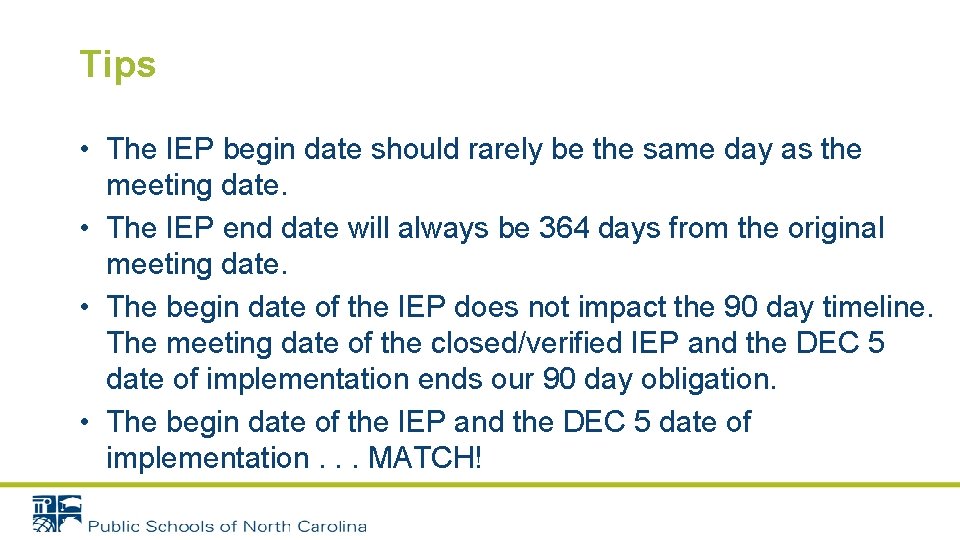 Tips

• The IEP begin date should rarely be the same day as the meeting date.
• The IEP end date will always be 364 days from the original meeting date.
• The begin date of the IEP does not impact the 90 day timeline. The meeting date of the closed/verified IEP and the DEC 5 date of implementation ends our 90 day obligation.
• The begin date of the IEP and the DEC 5 date of implementation . . . MATCH!

Public Schools of North Carolina